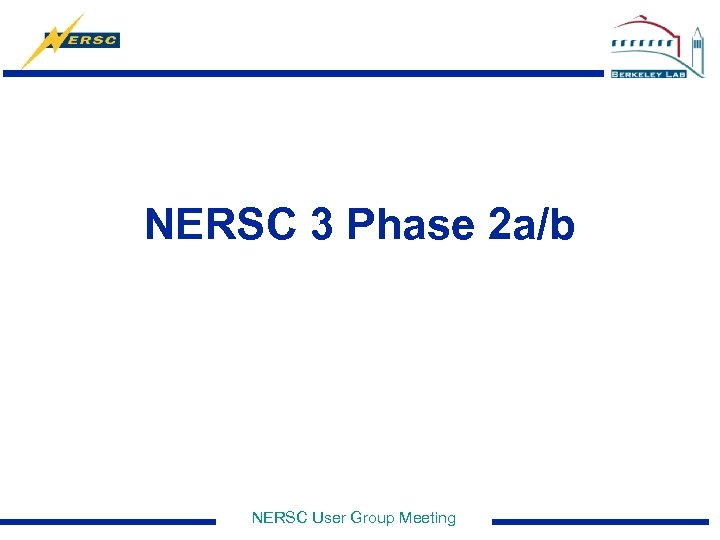 NERSC

BERKELEY LAB

NERSC 3 Phase 2a/b

NERSC User Group Meeting